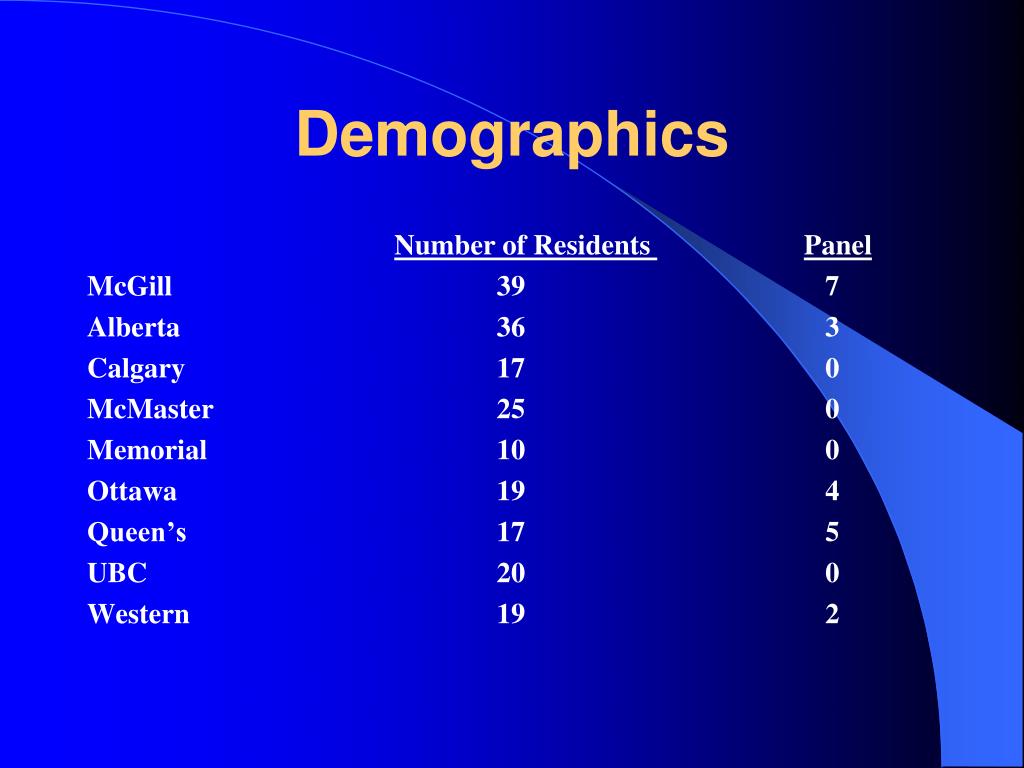 Demographics

| | Number of Residents | Panel |
|---|---|---|
| McGill | 39 | 7 |
| Alberta | 36 | 3 |
| Calgary | 17 | 0 |
| McMaster | 25 | 0 |
| Memorial | 10 | 0 |
| Ottawa | 19 | 4 |
| Queen’s | 17 | 5 |
| UBC | 20 | 0 |
| Western | 19 | 2 |